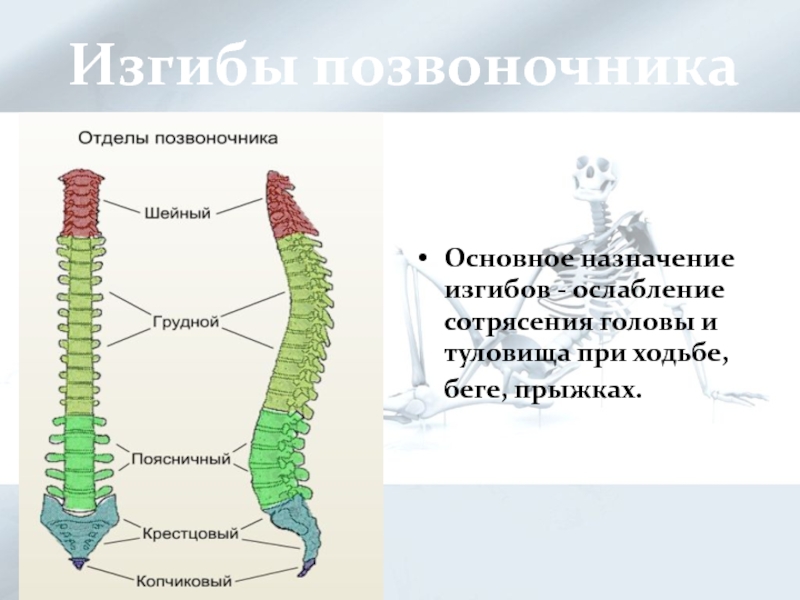 Изгибы позвоночника

Отделы позвоночника

Шейный

Грудной

Поясничный

Крестцовый

Копчиковый

• Основное назначение изгибов - ослабление сотрясения головы и туловища при ходьбе, беге, прыжках.